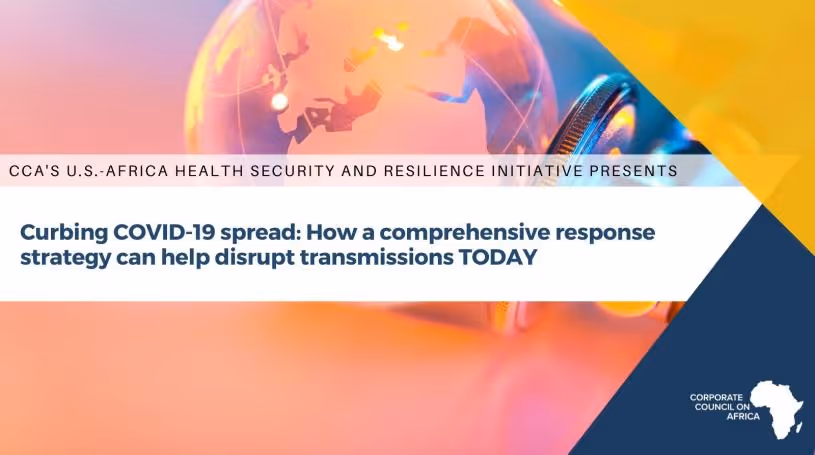 CCA'S U.S.-AFRICA HEALTH SECURITY AND RESILIENCE INITIATIVE PRESENTS

Curbing COVID-19 spread: How a comprehensive response strategy can help disrupt transmissions TODAY

CORPORATE COUNCIL ON AFRICA